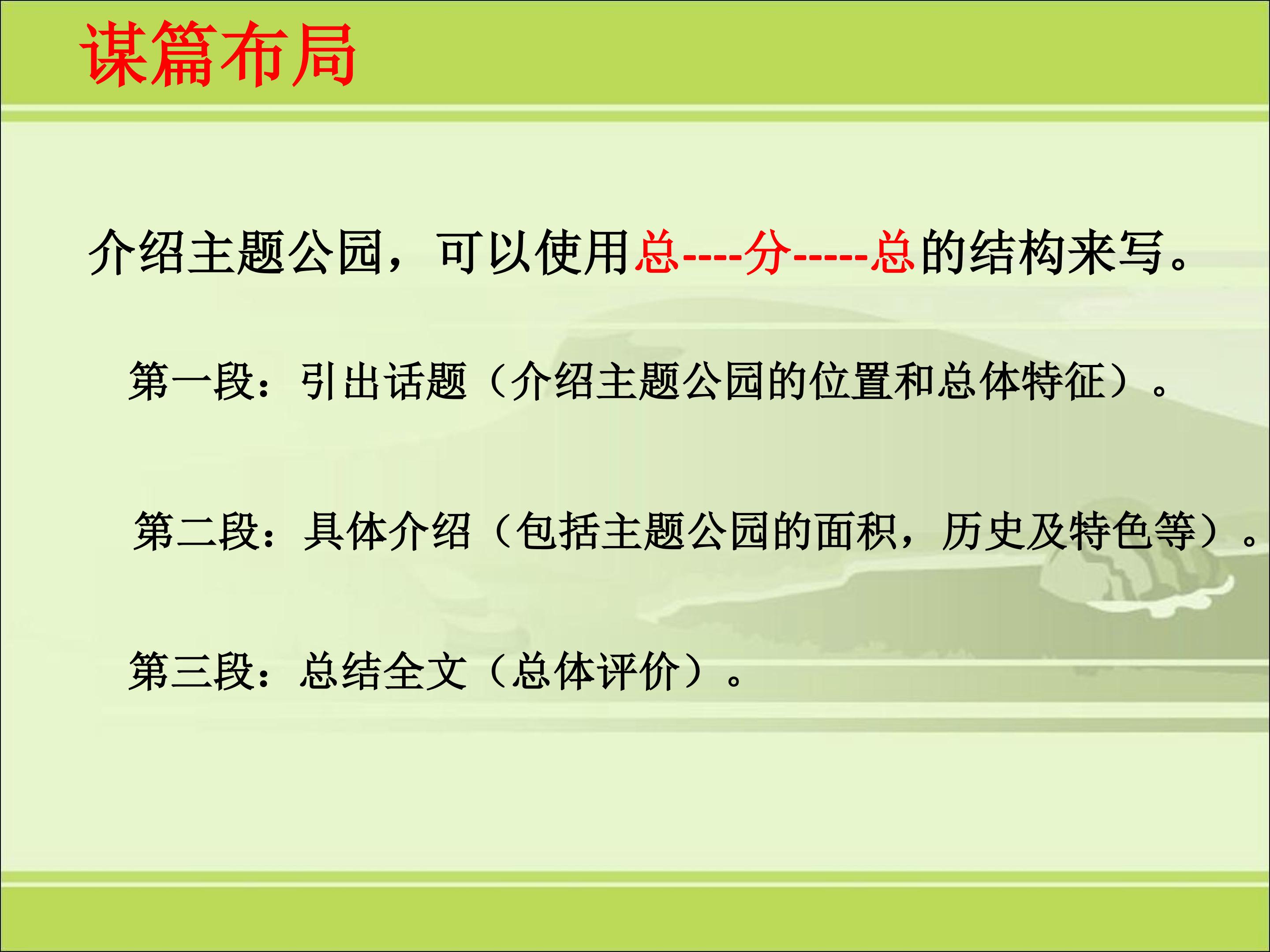 谋篇布局

介绍主题公园，可以使用总----分-----总的结构来写。

第一段：引出话题（介绍主题公园的位置和总体特征）。

第二段：具体介绍（包括主题公园的面积，历史及特色等）。

第三段：总结全文（总体评价）。